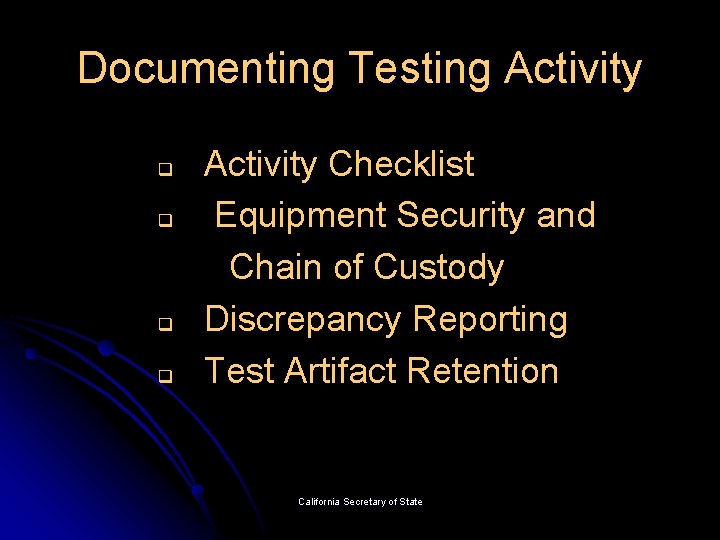 Documenting Testing Activity

❑ Activity Checklist
❑ Equipment Security and Chain of Custody
❑ Discrepancy Reporting
❑ Test Artifact Retention

California Secretary of State